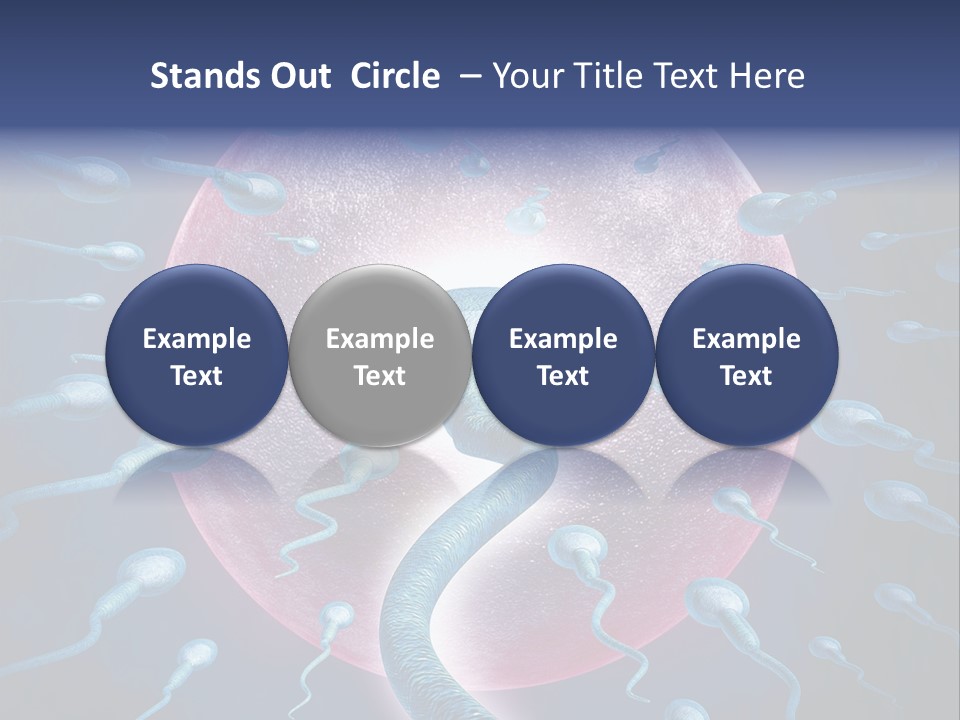 Stands Out Circle – Your Title Text Here

Example Text

Example Text

Example Text

Example Text